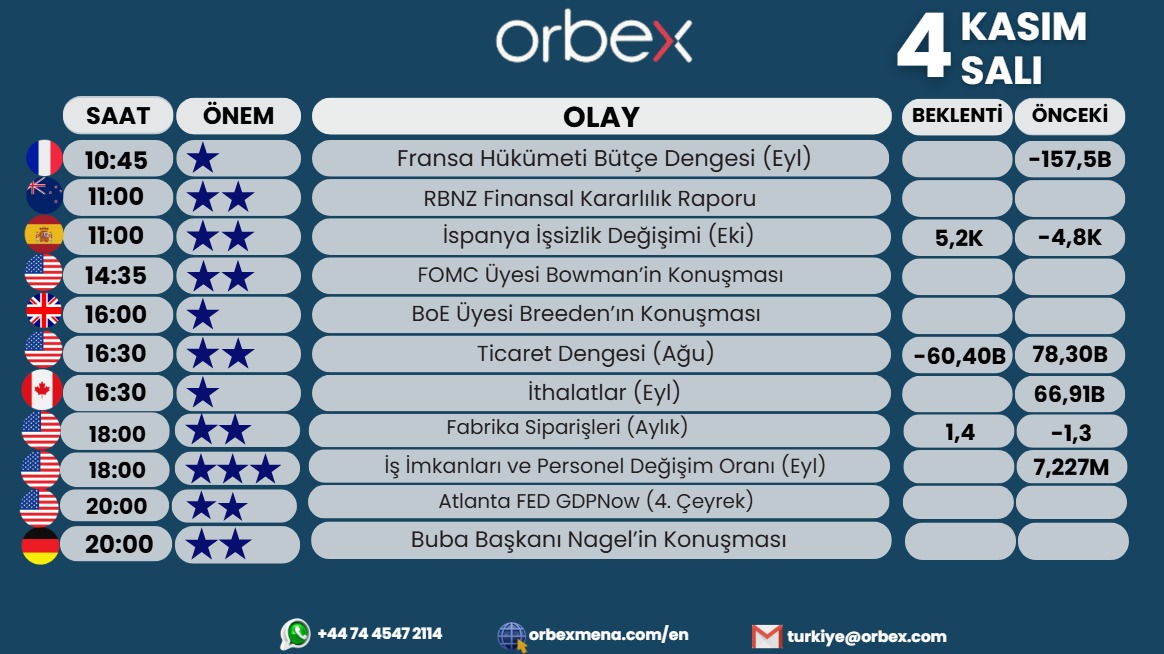 orbex

4 KASIM SALI

| SAAT | ÖNEM | OLAY | BEKLENTİ | ÖNCEKİ |
|---|---|---|---|---|
| 10:45 | ★ | Fransa Hükümeti Bütçe Dengesi (Eyl) | | -157,5B |
| 11:00 | ★★ | RBNZ Finansal Kararlılık Raporu | | |
| 11:00 | ★★ | İspanya İşsizlik Değişimi (Eki) | 5,2K | -4,8K |
| 14:35 | ★★ | FOMC Üyesi Bowman'in Konuşması | | |
| 16:00 | ★ | BoE Üyesi Breeden'ın Konuşması | | |
| 16:30 | ★★ | Ticaret Dengesi (Ağu) | -60,40B | 78,30B |
| 16:30 | ★ | İthalatlar (Eyl) | | 66,91B |
| 18:00 | ★★ | Fabrika Siparişleri (Aylık) | 1,4 | -1,3 |
| 18:00 | ★★★ | İş İmkanları ve Personel Değişim Oranı (Eyl) | | 7,227M |
| 20:00 | ★★ | Atlanta FED GDPNow (4. Çeyrek) | | |
| 20:00 | ★★ | Buba Başkanı Nagel'in Konuşması | | |

+44 74 4547 2114 orbexmena.com/en turkiye@orbex.com